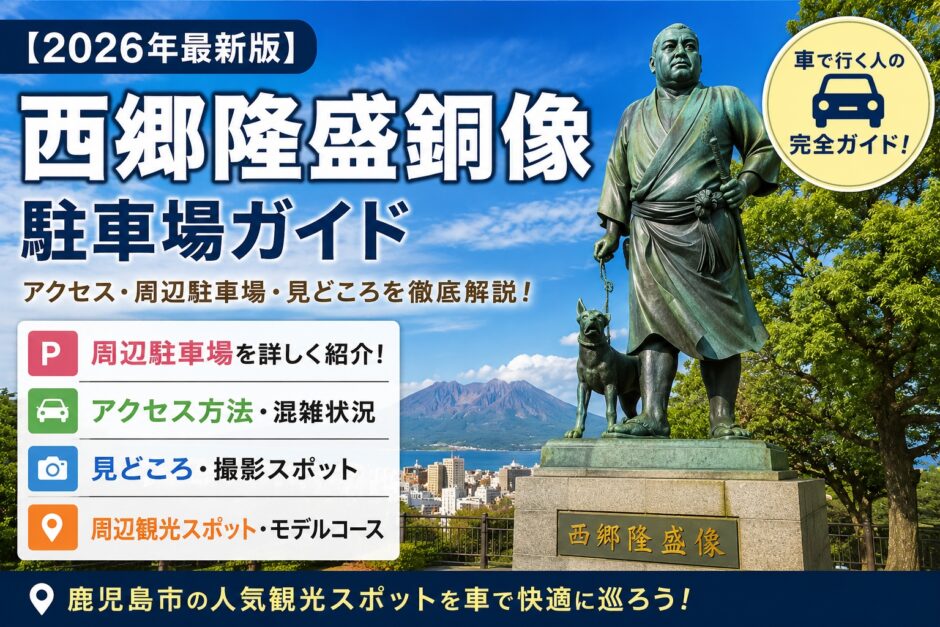 【2026年最新版】

西郷隆盛銅像

駐車場ガイド

アクセス・周辺駐車場・見どころを徹底解説!

車で行く人の
完全ガイド!

P 周辺駐車場を詳しく紹介!

アクセス方法・混雑状況

見どころ・撮影スポット

周辺観光スポット・モデルコース

西郷隆盛像

鹿児島市の人気観光スポットを車で快適に巡ろう!